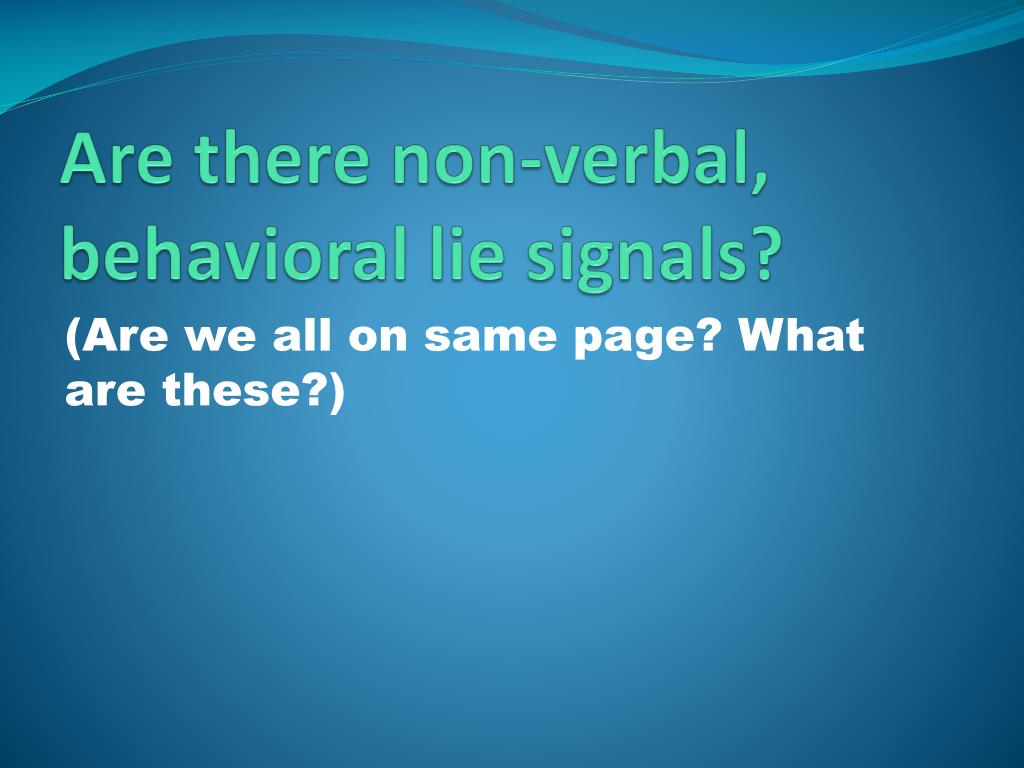 Are there non-verbal, behavioral lie signals?

(Are we all on same page? What are these?)